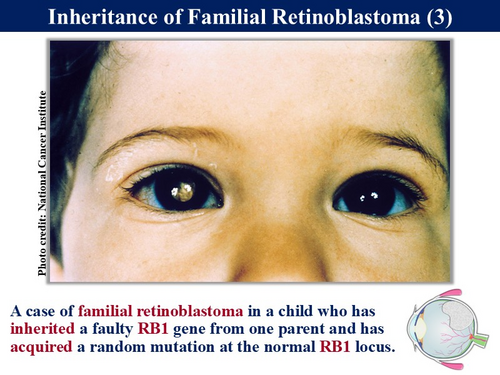 Inheritance of Familial Retinoblastoma (3)

Photo credit: National Cancer Institute

A case of familial retinoblastoma in a child who has inherited a faulty RB1 gene from one parent and has acquired a random mutation at the normal RB1 locus.